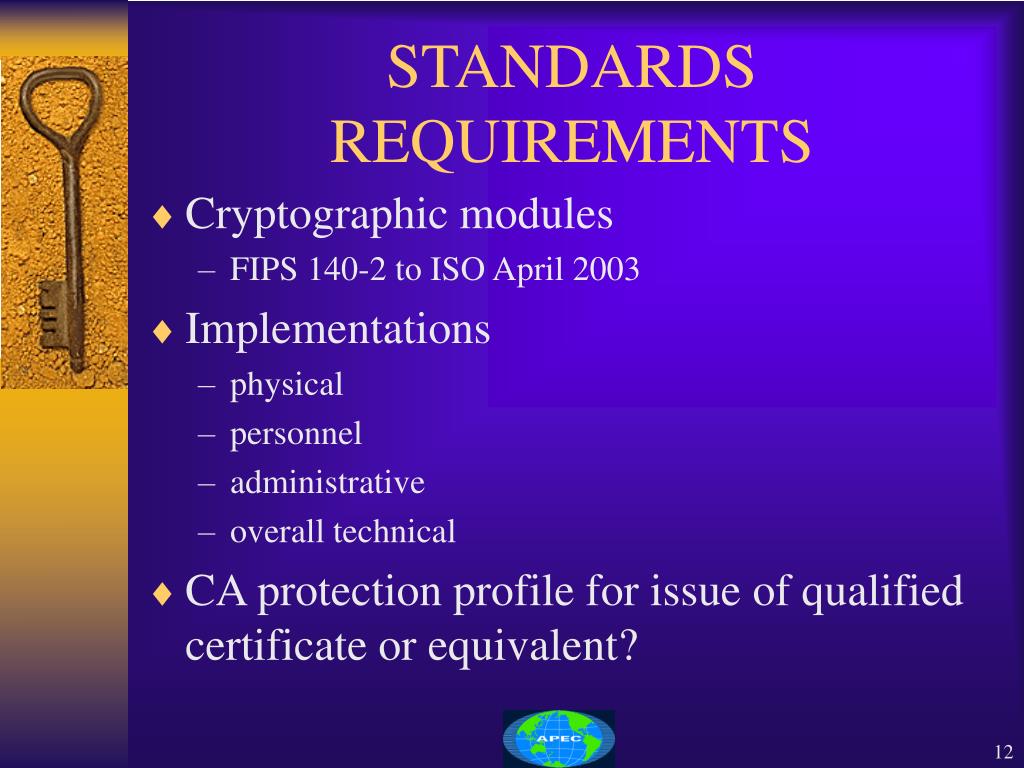 STANDARDS REQUIREMENTS

♦ Cryptographic modules
– FIPS 140-2 to ISO April 2003

♦ Implementations
– physical
– personnel
– administrative
– overall technical

♦ CA protection profile for issue of qualified certificate or equivalent?

APEC

12